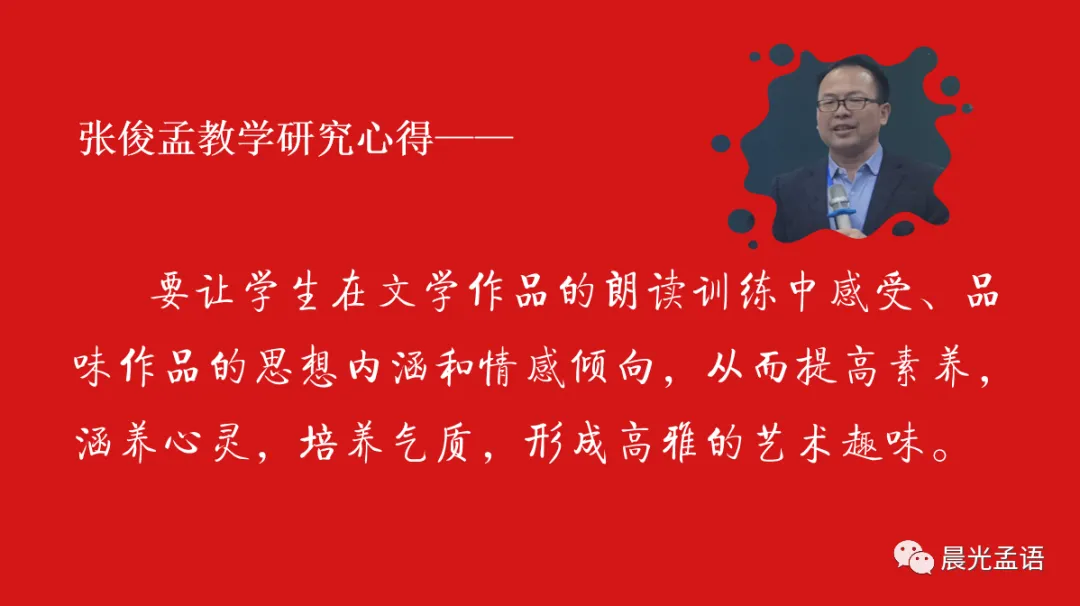 张俊孟教学研究心得——

要让学生在文学作品的朗读训练中感受、品味作品的思想内涵和情感倾向，从而提高素养，涵养心灵，培养气质，形成高雅的艺术趣味。

晨光孟语